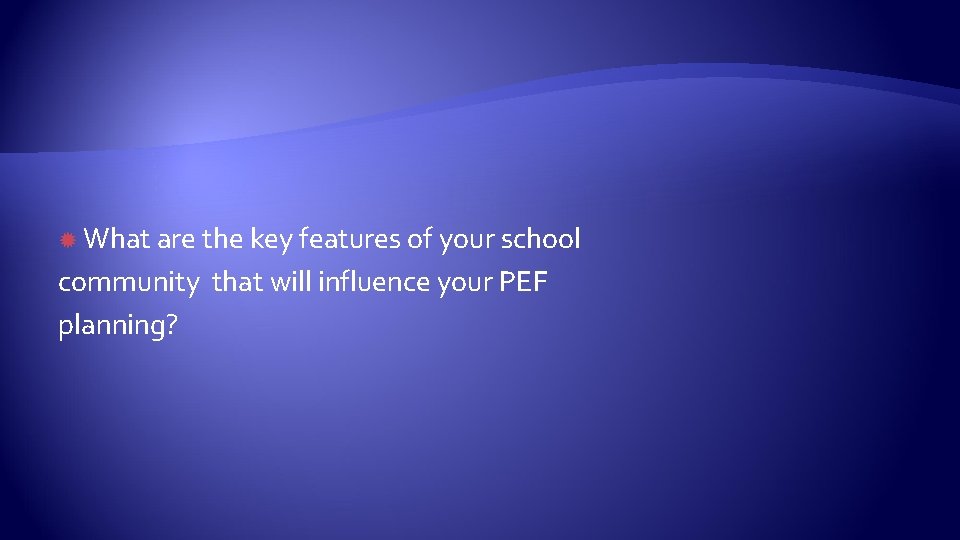 What are the key features of your school community that will influence your PEF planning?